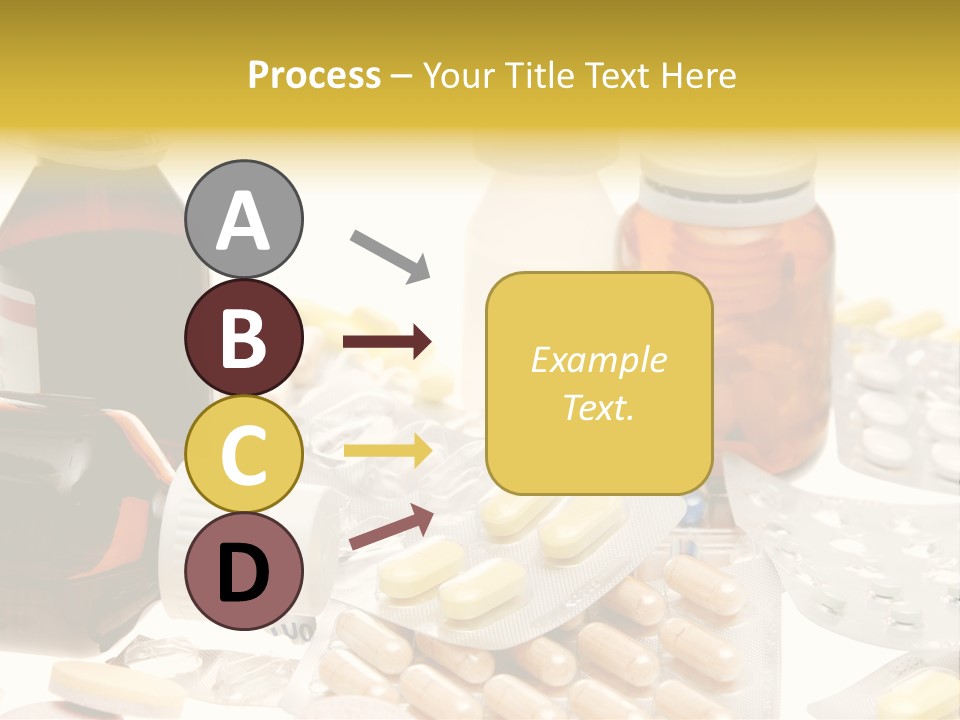 Process – Your Title Text Here

A

B

C

D

Example Text.